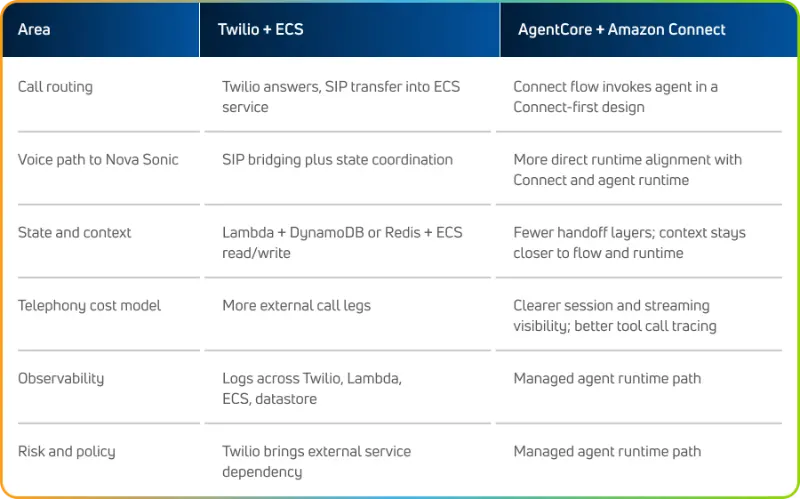 | Area | Twilio + ECS | AgentCore + Amazon Connect |
|---|---|---|
| Call routing | Twilio answers, SIP transfer into ECS service | Connect flow invokes agent in a Connect-first design |
| Voice path to Nova Sonic | SIP bridging plus state coordination | More direct runtime alignment with Connect and agent runtime |
| State and context | Lambda + DynamoDB or Redis + ECS read/write | Fewer handoff layers; context stays closer to flow and runtime |
| Telephony cost model | More external call legs | Clearer session and streaming visibility; better tool call tracing |
| Observability | Logs across Twilio, Lambda, ECS, datastore | Managed agent runtime path |
| Risk and policy | Twilio brings external service dependency | Managed agent runtime path |